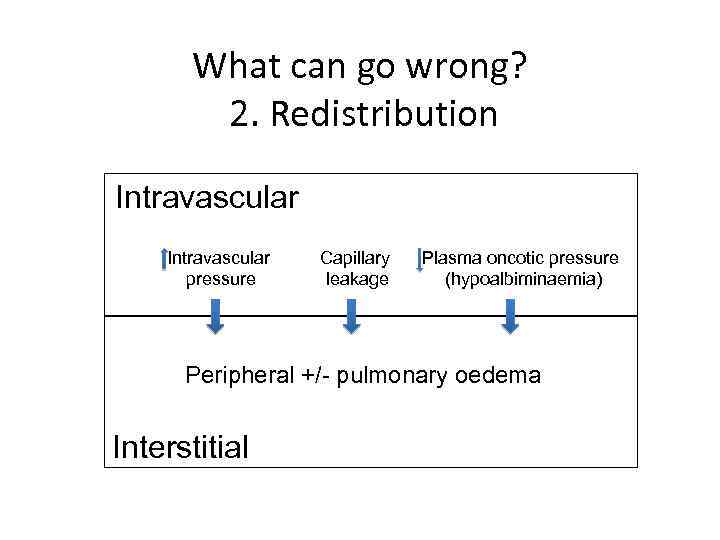 What can go wrong?
2. Redistribution

Intravascular

↑Intravascular pressure

Capillary leakage

↓Plasma oncotic pressure (hypoalbiminaemia)

Peripheral +/- pulmonary oedema

Interstitial